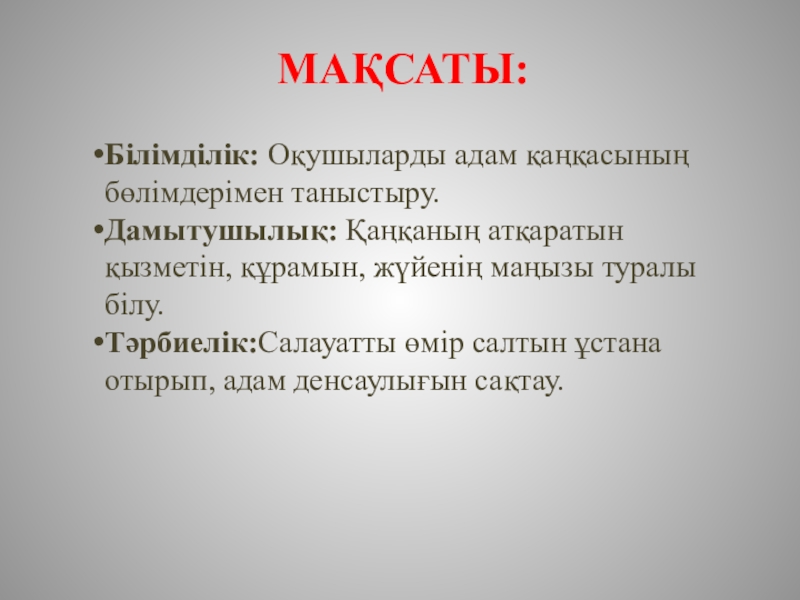 МАҚСАТЫ:

•Білімділік: Оқушыларды адам қаңқасының бөлімдерімен таныстыру.
•Дамытушылық: Қаңқаның атқаратын қызметін, құрамын, жүйенің маңызы туралы білу.
•Тәрбиелік:Салауатты өмір салтын ұстана отырып, адам денсаулығын сақтау.